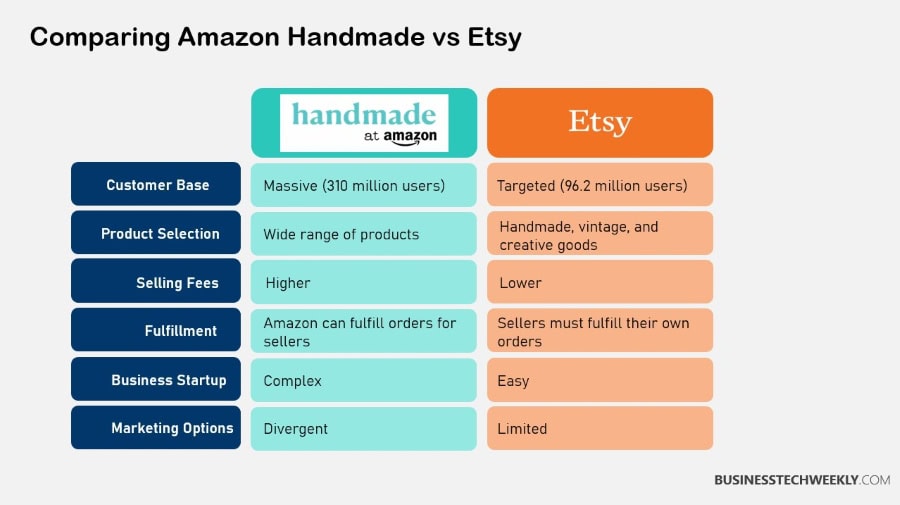 Comparing Amazon Handmade vs Etsy

| | handmade at amazon | Etsy |
|---|---|---|
| Customer Base | Massive (310 million users) | Targeted (96.2 million users) |
| Product Selection | Wide range of products | Handmade, vintage, and creative goods |
| Selling Fees | Higher | Lower |
| Fulfillment | Amazon can fulfill orders for sellers | Sellers must fulfill their own orders |
| Business Startup | Complex | Easy |
| Marketing Options | Divergent | Limited |

BUSINESSTECHWEEKLY.COM